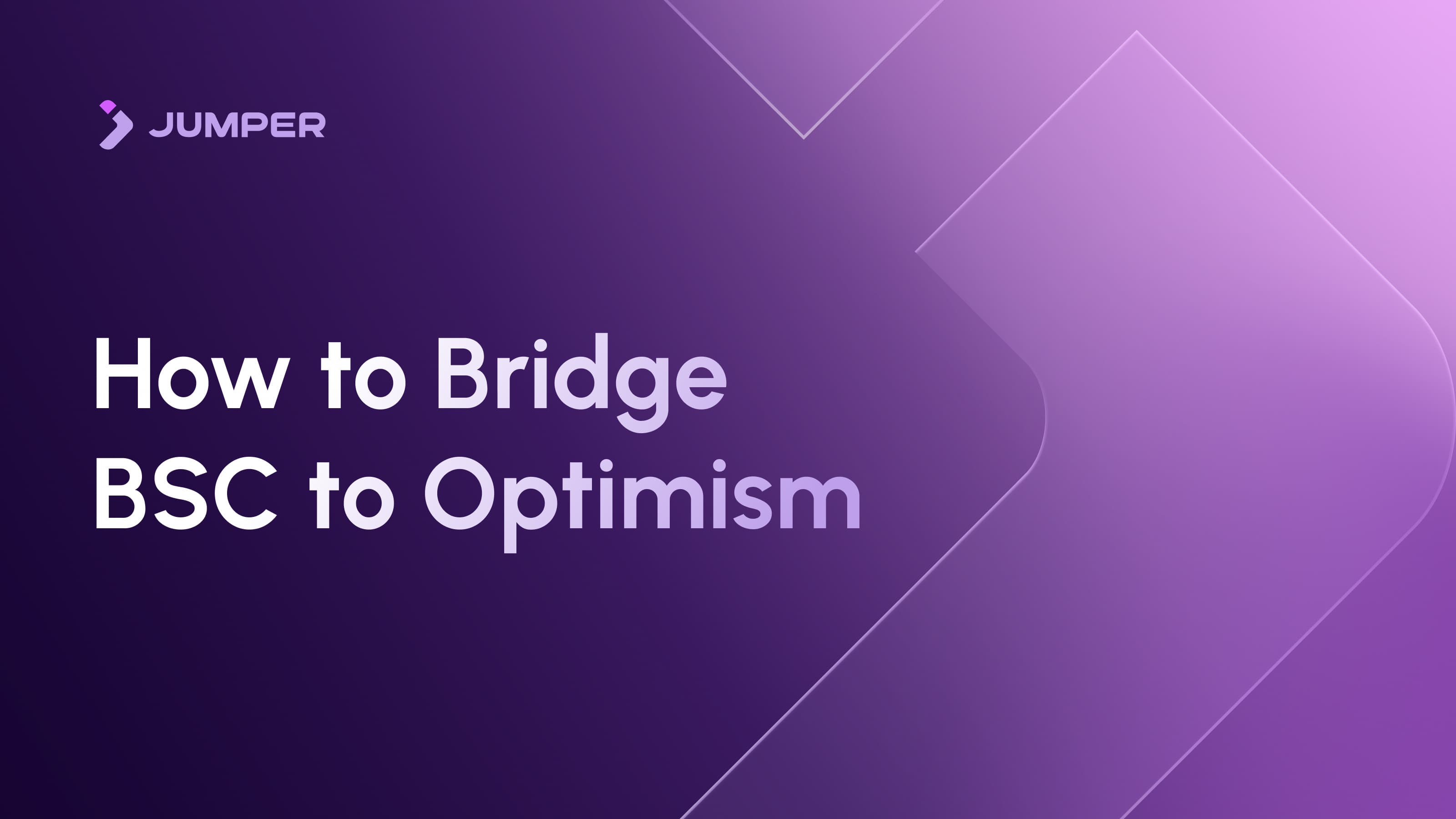 JUMPER

How to Bridge BSC to Optimism